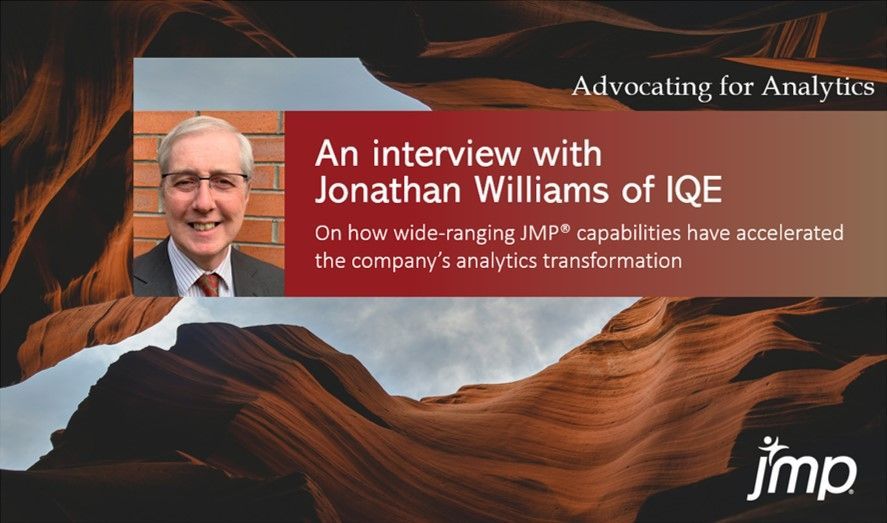 Advocating for Analytics

An interview with Jonathan Williams of IQE

On how wide-ranging JMP® capabilities have accelerated the company's analytics transformation

jmp